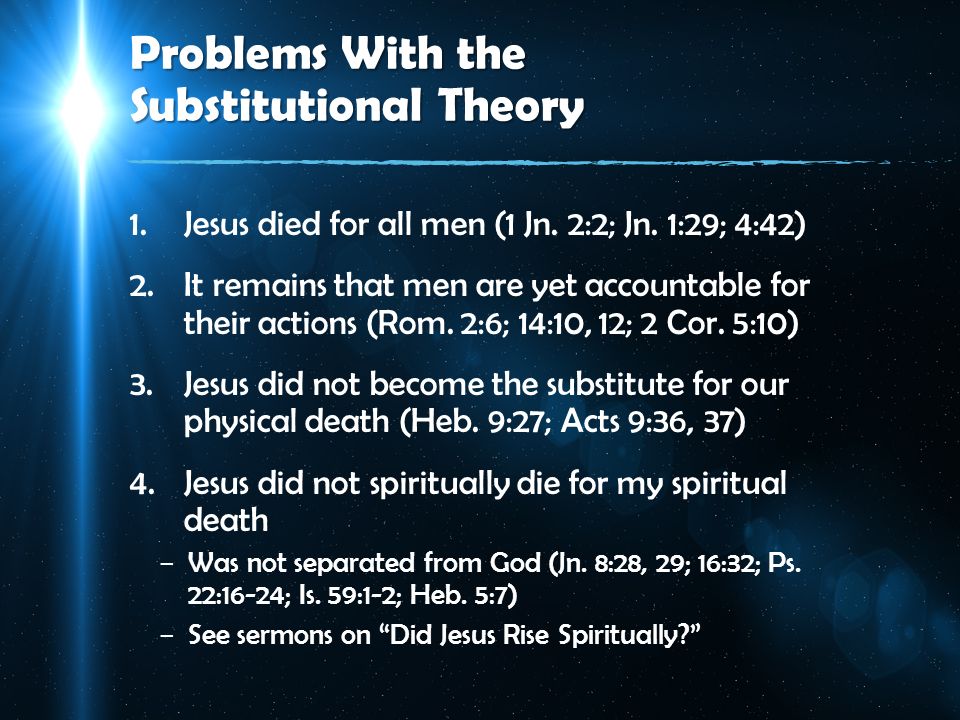 Problems With the Substitutional Theory

1. Jesus died for all men (1 Jn. 2:2; Jn. 1:29; 4:42)

2. It remains that men are yet accountable for their actions (Rom. 2:6; 14:10, 12; 2 Cor. 5:10)

3. Jesus did not become the substitute for our physical death (Heb. 9:27; Acts 9:36, 37)

4. Jesus did not spiritually die for my spiritual death

– Was not separated from God (Jn. 8:28, 29; 16:32; Ps. 22:16-24; Is. 59:1-2; Heb. 5:7)

– See sermons on “Did Jesus Rise Spiritually?”